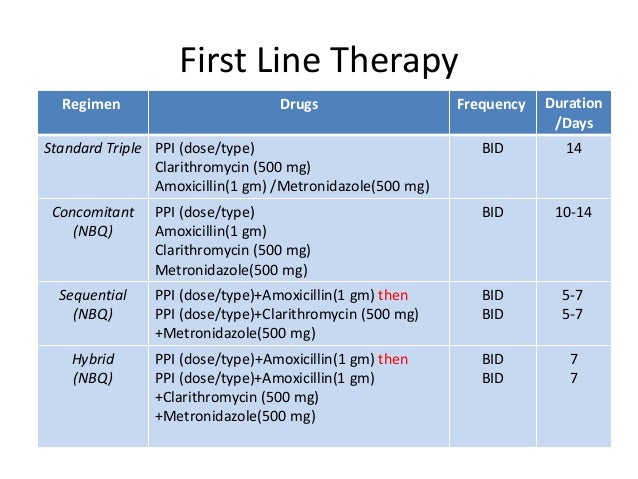 First Line Therapy

| Regimen | Drugs | Frequency | Duration /Days |
|---|---|---|---|
| Standard Triple | PPI (dose/type) Clarithromycin (500 mg) Amoxicillin(1 gm) /Metronidazole(500 mg) | BID | 14 |
| Concomitant (NBQ) | PPI (dose/type) Amoxicillin(1 gm) Clarithromycin (500 mg) Metronidazole(500 mg) | BID | 10-14 |
| Sequential (NBQ) | PPI (dose/type)+Amoxicillin(1 gm) then PPI (dose/type)+Clarithromycin (500 mg) +Metronidazole(500 mg) | BID BID | 5-7 5-7 |
| Hybrid (NBQ) | PPI (dose/type)+Amoxicillin(1 gm) then PPI (dose/type)+Amoxicillin(1 gm) +Clarithromycin (500 mg) +Metronidazole(500 mg) | BID BID | 7 7 |